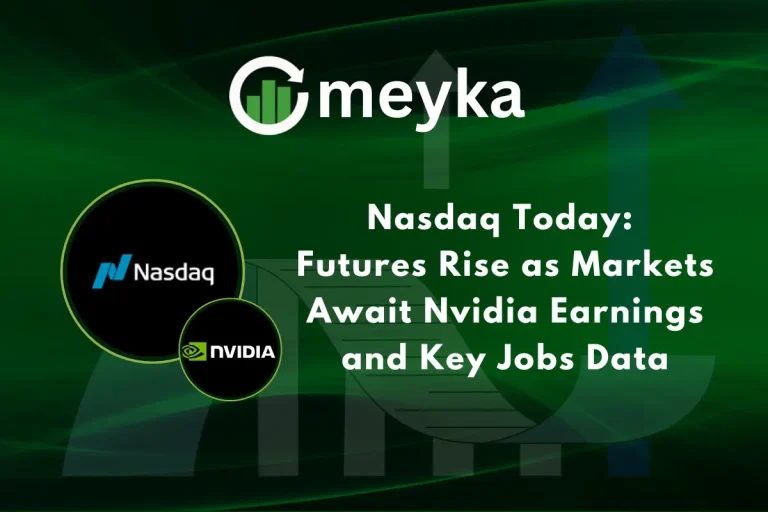 meyka

Nasdaq

NVIDIA

Nasdaq Today: Futures Rise as Markets Await Nvidia Earnings and Key Jobs Data